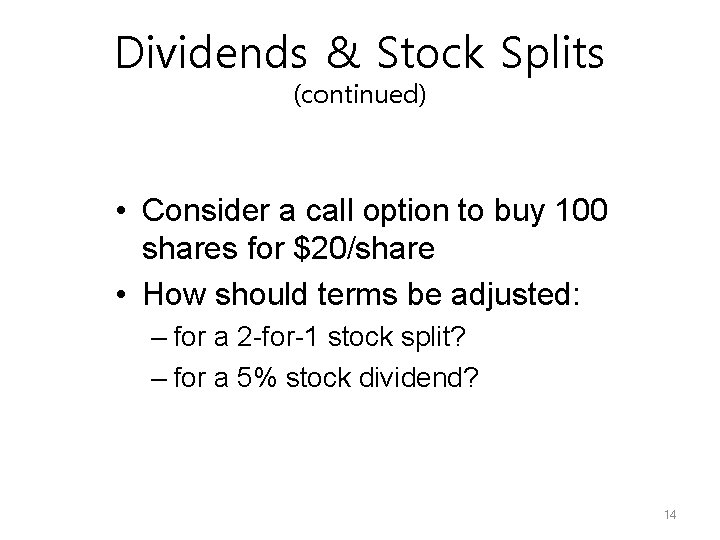 Dividends & Stock Splits
(continued)

• Consider a call option to buy 100 shares for \$20/share
• How should terms be adjusted:
– for a 2-for-1 stock split?
– for a 5% stock dividend?

14